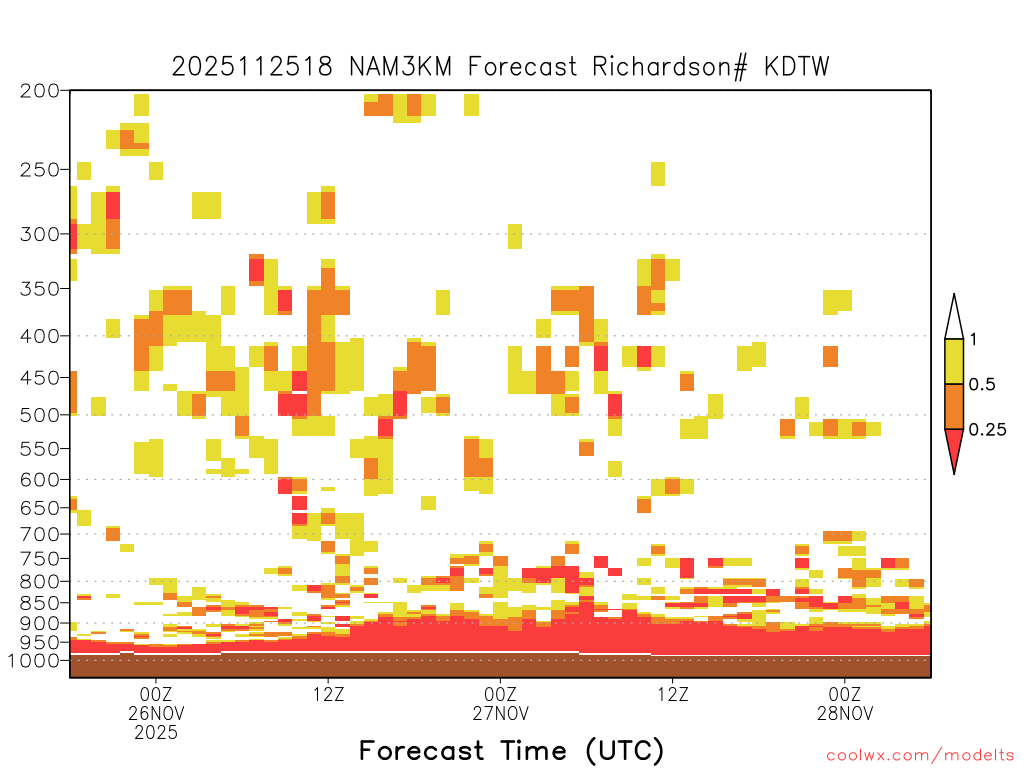 2025112518 NAM3KM Forecast Richardson# KDTW

200
250
300
350
400
450
500
550
600
650
700
750
800
850
900
950
1000

1
0.5
0.25

00Z
26NOV
2025

12Z

00Z
27NOV

12Z

00Z
28NOV

Forecast Time (UTC)

coolwx.com/modelts